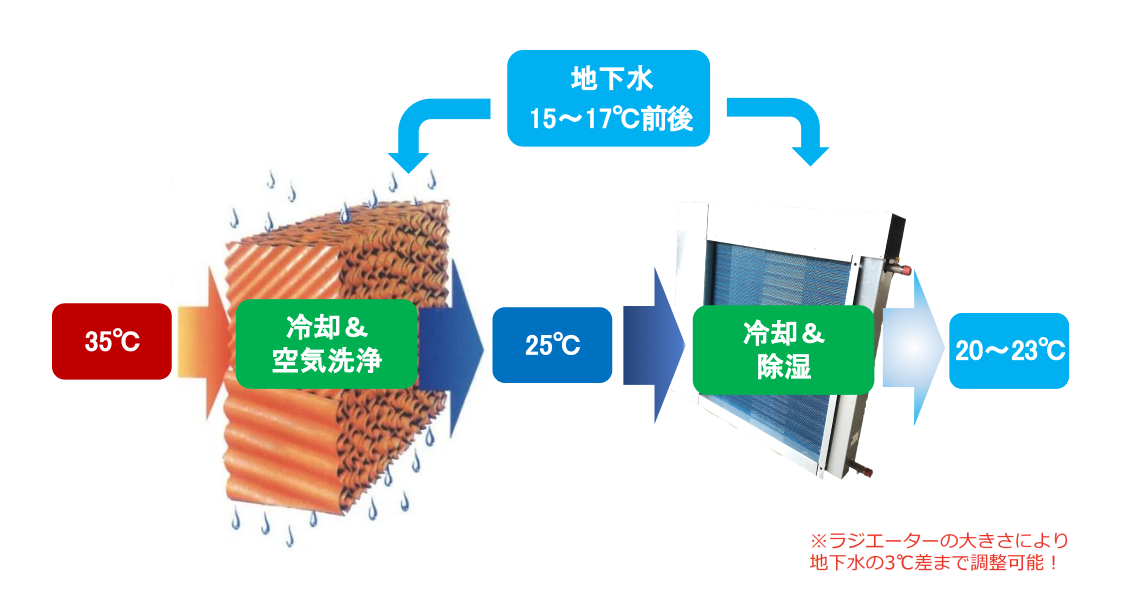 地下水
15～17℃前後

35℃

冷却＆
空気洗浄

25℃

冷却＆
除湿

20～23℃

※ラジエーターの大きさにより
地下水の3℃差まで調整可能！